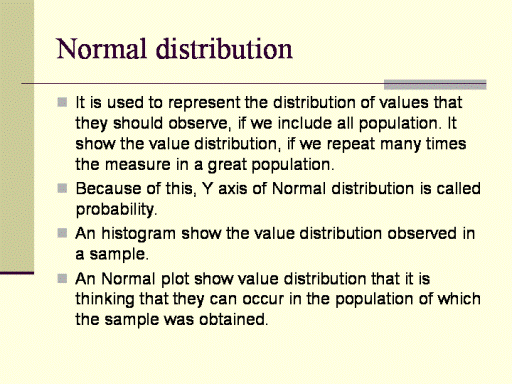 Normal distribution

It is used to represent the distribution of values that they should observe, if we include all population. It show the value distribution, if we repeat many times the measure in a great population.

Because of this, Y axis of Normal distribution is called probability.

An histogram show the value distribution observed in a sample.

An Normal plot show value distribution that it is thinking that they can occur in the population of which the sample was obtained.